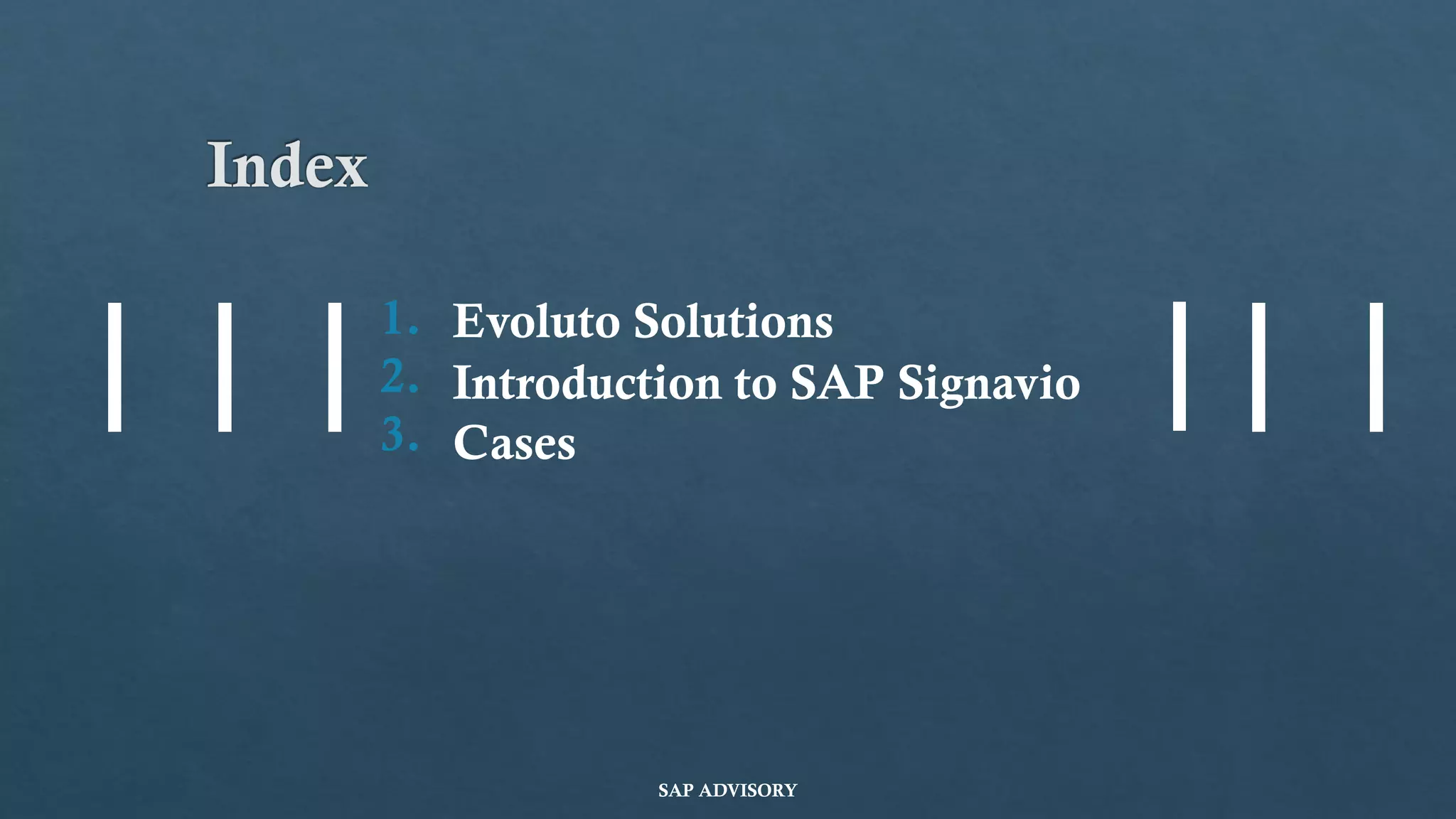 Index

1. Evoluto Solutions
2. Introduction to SAP Signavio
3. Cases

SAP ADVISORY